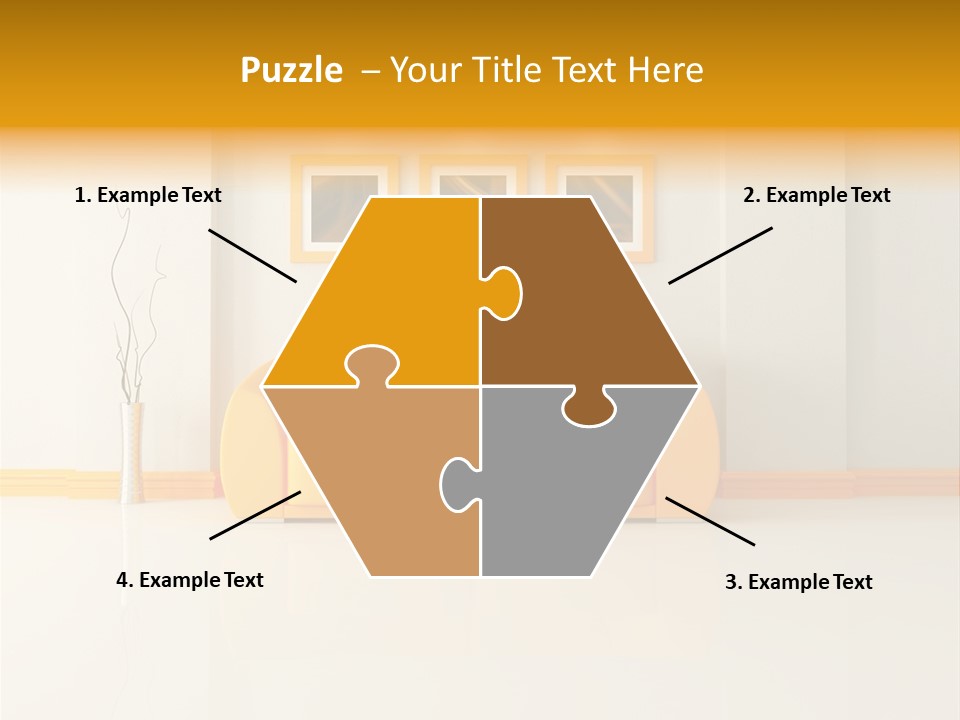 Puzzle – Your Title Text Here

1. Example Text

2. Example Text

4. Example Text

3. Example Text